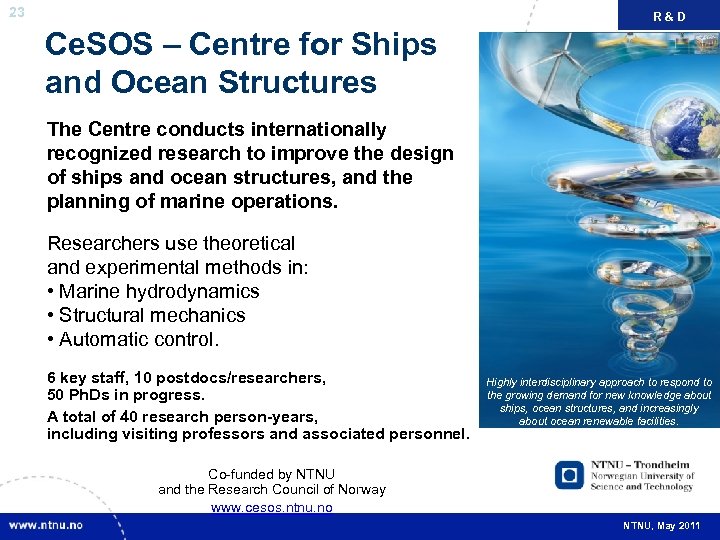 23

R & D

CeSOS – Centre for Ships and Ocean Structures

The Centre conducts internationally recognized research to improve the design of ships and ocean structures, and the planning of marine operations.

Researchers use theoretical and experimental methods in:
• Marine hydrodynamics
• Structural mechanics
• Automatic control.

6 key staff, 10 postdocs/researchers, 50 PhDs in progress.

A total of 40 research person-years, including visiting professors and associated personnel.

Highly interdisciplinary approach to respond to the growing demand for new knowledge about ships, ocean structures, and increasingly about ocean renewable facilities.

Co-funded by NTNU and the Research Council of Norway
www.cesos.ntnu.no

NTNU – Trondheim
Norwegian University of Science and Technology

www.ntnu.no

NTNU, May 2011